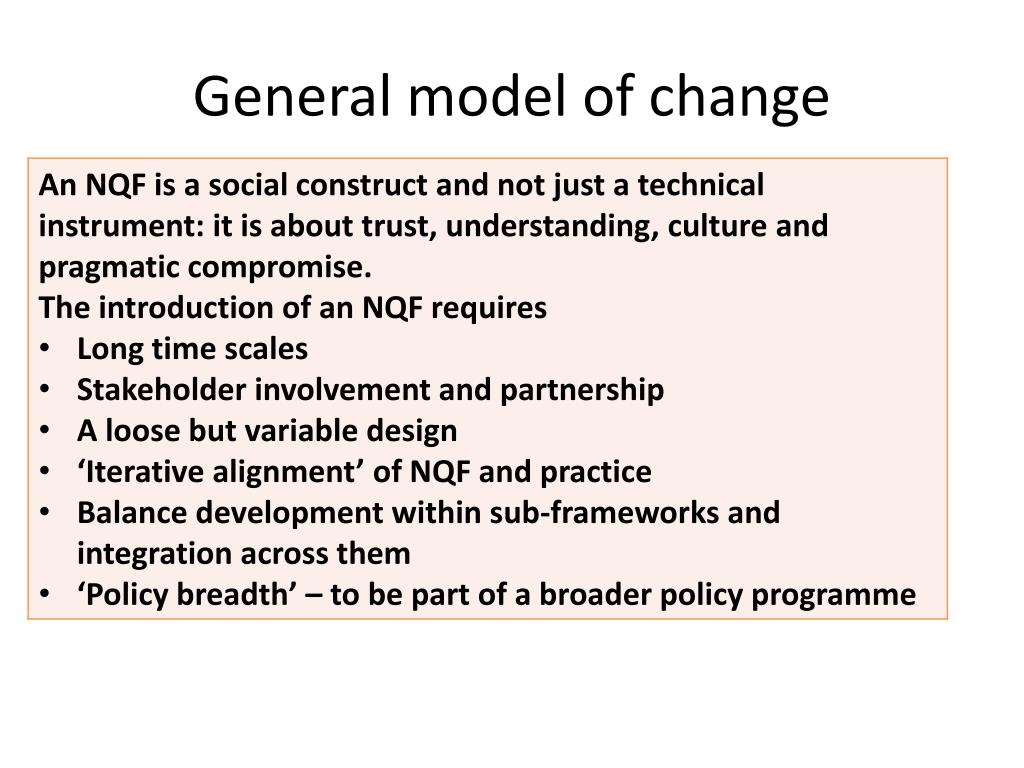 General model of change

An NQF is a social construct and not just a technical instrument: it is about trust, understanding, culture and pragmatic compromise.
The introduction of an NQF requires
• Long time scales
• Stakeholder involvement and partnership
• A loose but variable design
• ‘Iterative alignment’ of NQF and practice
• Balance development within sub-frameworks and integration across them
• ‘Policy breadth’ – to be part of a broader policy programme